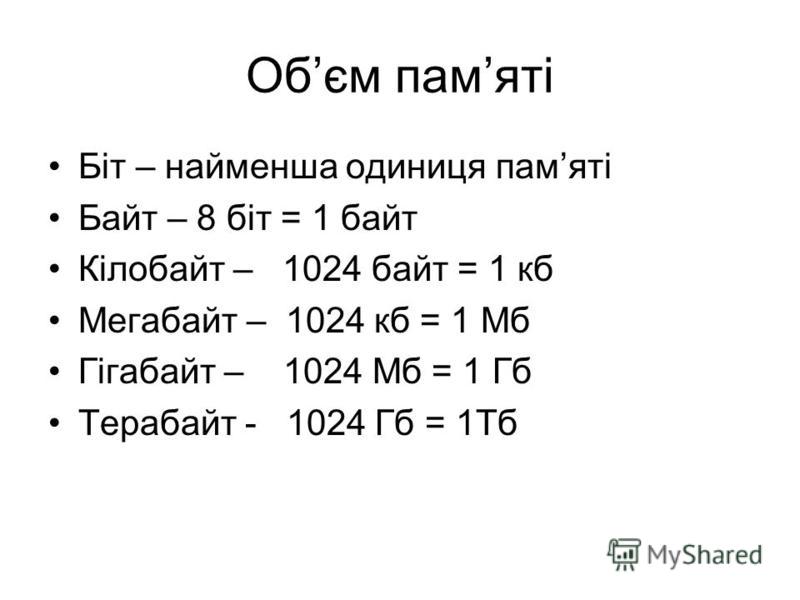 Об’єм пам’яті

• Біт – найменша одиниця пам’яті
• Байт – 8 біт = 1 байт
• Кілобайт – 1024 байт = 1 кб
• Мегабайт – 1024 кб = 1 Мб
• Гігабайт – 1024 Мб = 1 Гб
• Терабайт - 1024 Гб = 1Тб

MyShared